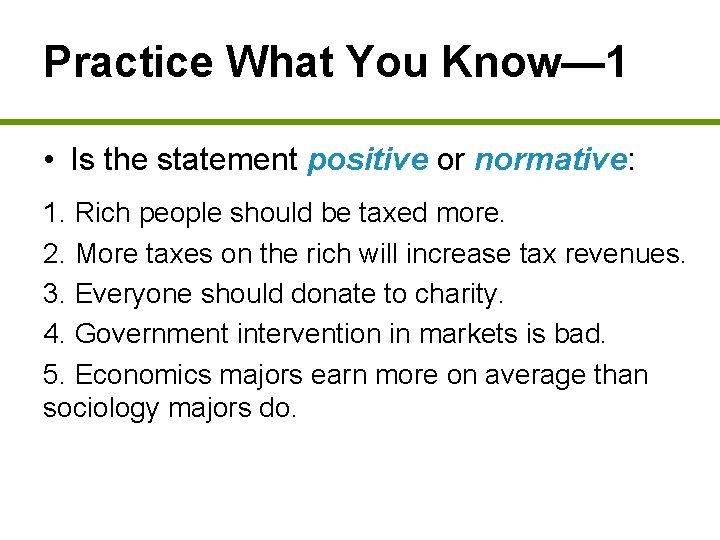 Practice What You Know—1

• Is the statement positive or normative:

1. Rich people should be taxed more.

2. More taxes on the rich will increase tax revenues.

3. Everyone should donate to charity.

4. Government intervention in markets is bad.

5. Economics majors earn more on average than sociology majors do.